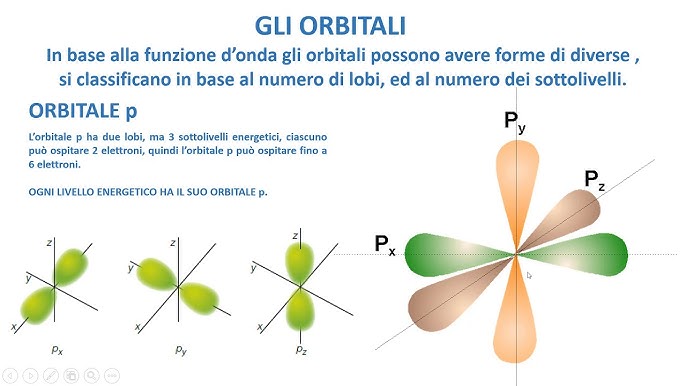 GLI ORBITALI

In base alla funzione d'onda gli orbitali possono avere forme di diverse , si classificano in base al numero di lobi, ed al numero dei sottolivelli.

ORBITALE p

L'orbitale p ha due lobi, ma 3 sottolivelli energetici, ciascuno può ospitare 2 elettroni, quindi l'orbitale p può ospitare fino a 6 elettroni.

OGNI LIVELLO ENERGETICO HA IL SUO ORBITALE p.

z
y
x
$p_x$

z
y
x
$p_y$

z
y
x
$p_z$

$P_y$
$P_z$
$P_x$